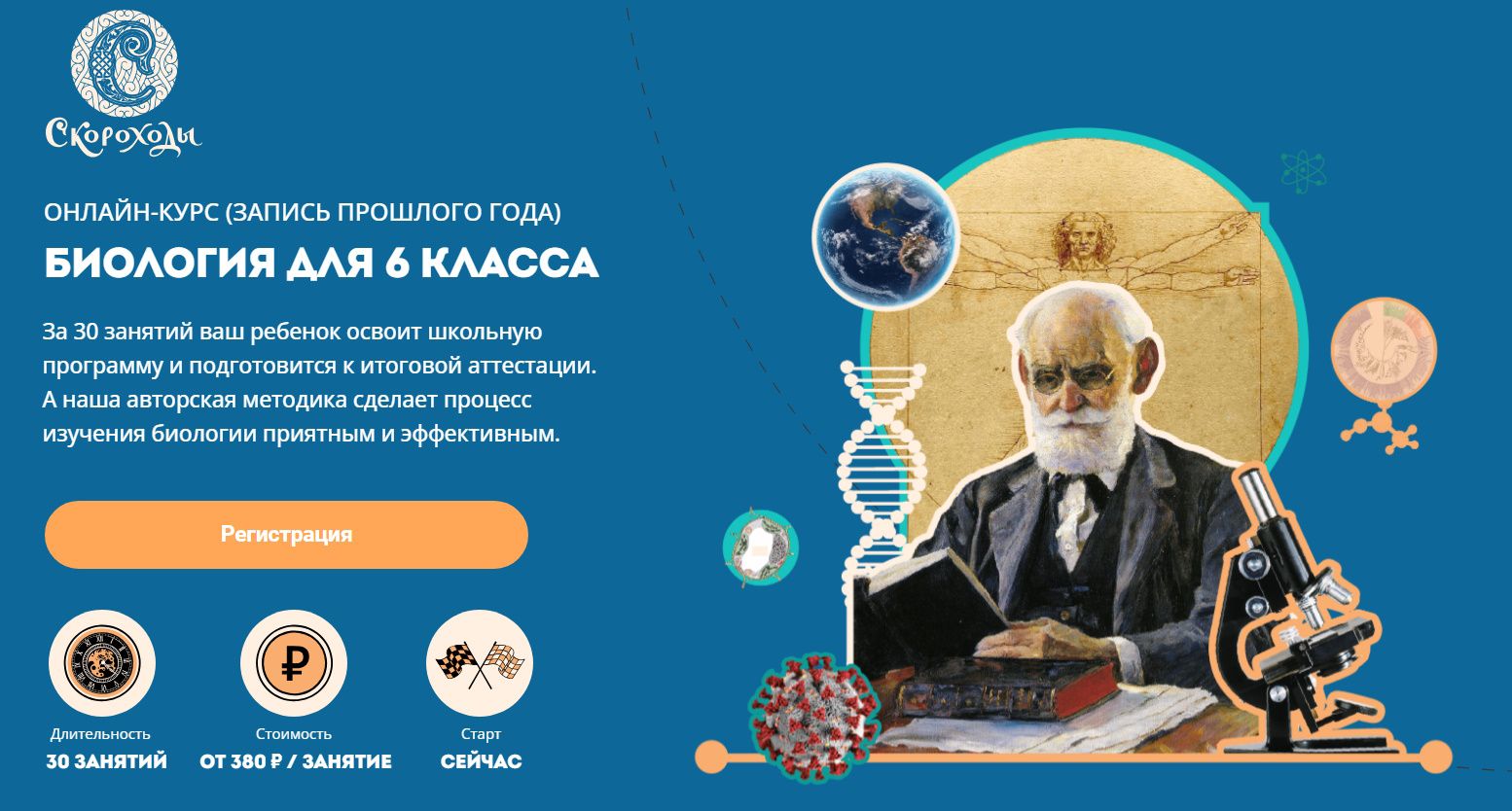 Скороходы

ОНЛАЙН-КУРС (ЗАПИСЬ ПРОШЛОГО ГОДА)

БИОЛОГИЯ ДЛЯ 6 КЛАССА

За 30 занятий ваш ребенок освоит школьную программу и подготовится к итоговой аттестации. А наша авторская методика сделает процесс изучения биологии приятным и эффективным.

Регистрация

Длительность
30 ЗАНЯТИЙ

Стоимость
ОТ 380 ₽ / ЗАНЯТИЕ

Старт
СЕЙЧАС